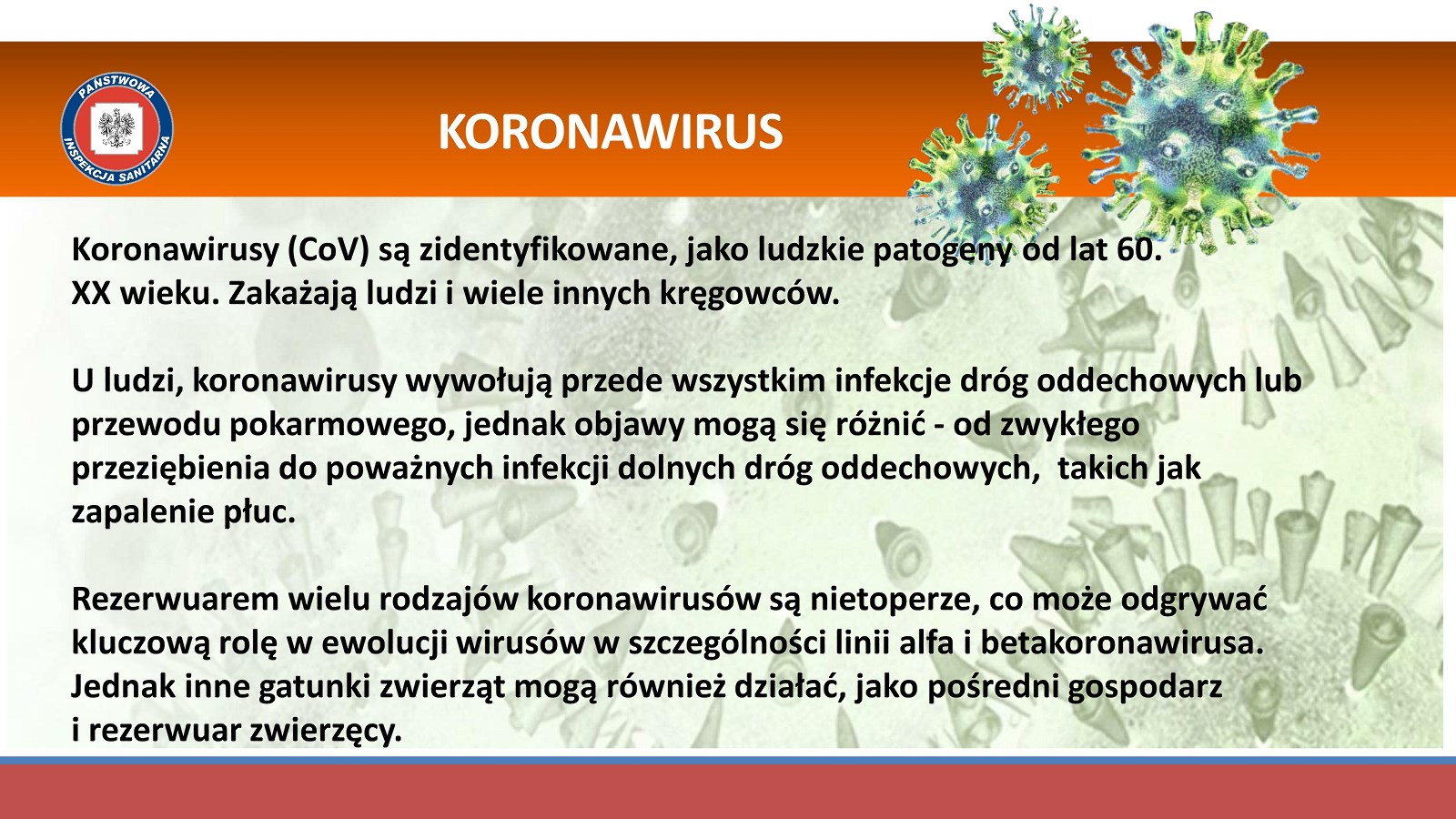 PAŃSTWOWA INSPEKCJA SANITARNA

KORONAWIRUS

Koronawirusy (CoV) są zidentyfikowane, jako ludzkie patogeny od lat 60. XX wieku. Zakażają ludzi i wiele innych kręgowców.

U ludzi, koronawirusy wywołują przede wszystkim infekcje dróg oddechowych lub przewodu pokarmowego, jednak objawy mogą się różnić - od zwykłego przeziębienia do poważnych infekcji dolnych dróg oddechowych, takich jak zapalenie płuc.

Rezerwuarem wielu rodzajów koronawirusów są nietoperze, co może odgrywać kluczową rolę w ewolucji wirusów w szczególności linii alfa i betakoronawirusa. Jednak inne gatunki zwierząt mogą również działać, jako pośredni gospodarz i rezerwuar zwierzęcy.